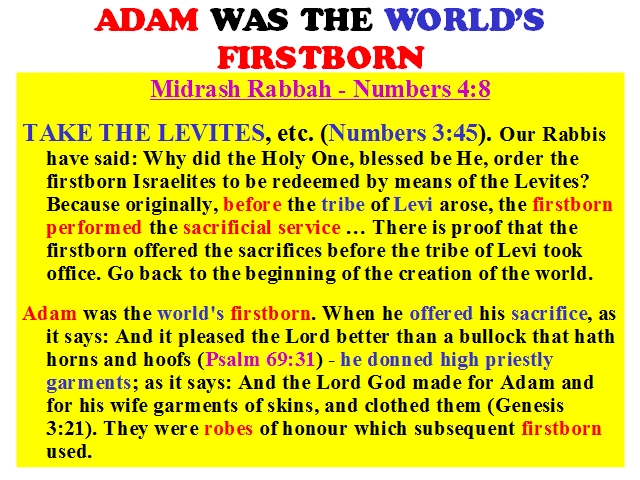 ADAM WAS THE WORLD'S FIRSTBORN

Midrash Rabbah - Numbers 4:8

TAKE THE LEVITES, etc. (Numbers 3:45). Our Rabbis have said: Why did the Holy One, blessed be He, order the firstborn Israelites to be redeemed by means of the Levites? Because originally, before the tribe of Levi arose, the firstborn performed the sacrificial service … There is proof that the firstborn offered the sacrifices before the tribe of Levi took office. Go back to the beginning of the creation of the world.

Adam was the world's firstborn. When he offered his sacrifice, as it says: And it pleased the Lord better than a bullock that hath horns and hoofs (Psalm 69:31) - he donned high priestly garments; as it says: And the Lord God made for Adam and for his wife garments of skins, and clothed them (Genesis 3:21). They were robes of honour which subsequent firstborn used.